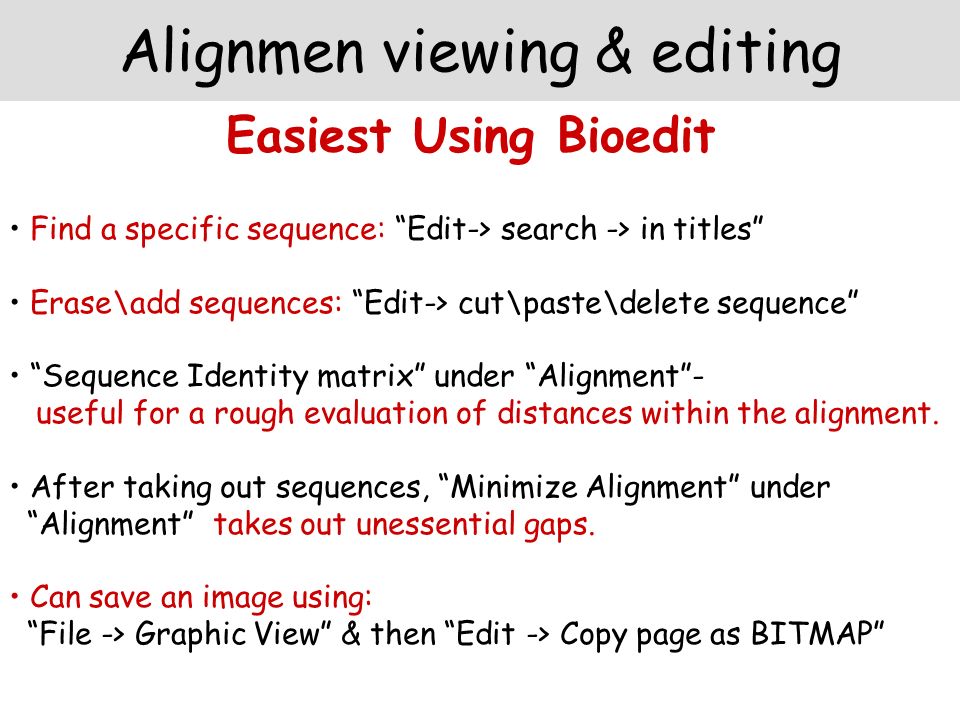 Alignmen viewing & editing

Easiest Using Bioedit

• Find a specific sequence: “Edit-> search -> in titles”

• Erase\add sequences: “Edit-> cut\paste\delete sequence”

• “Sequence Identity matrix” under “Alignment”- useful for a rough evaluation of distances within the alignment.

• After taking out sequences, “Minimize Alignment” under “Alignment” takes out unessential gaps.

• Can save an image using: “File -> Graphic View” & then “Edit -> Copy page as BITMAP”